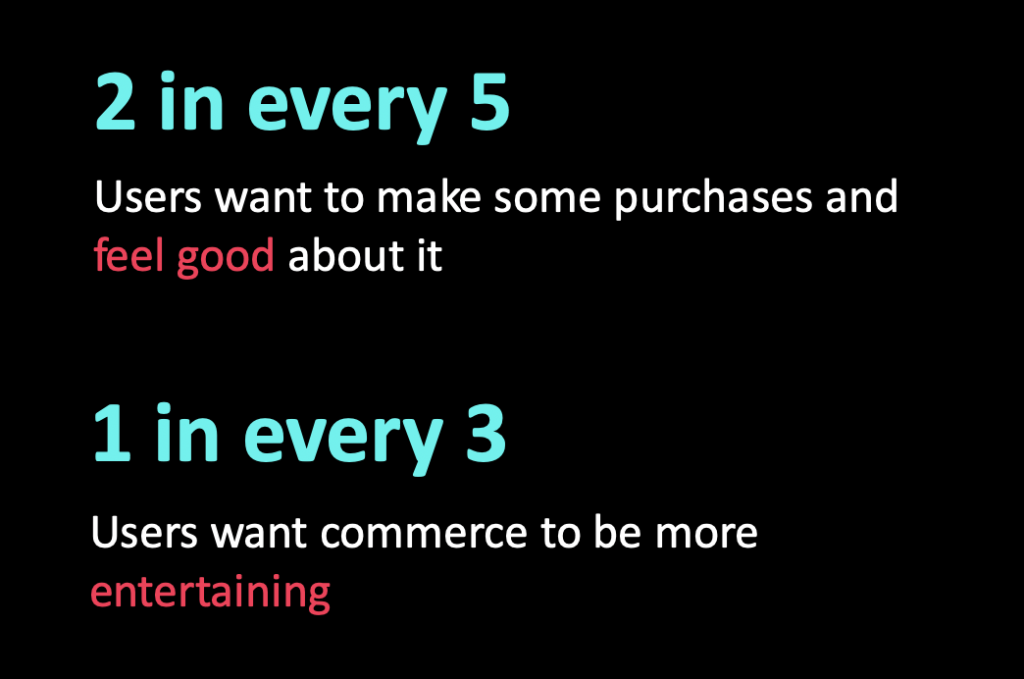 2 in every 5

Users want to make some purchases and feel good about it

1 in every 3

Users want commerce to be more entertaining